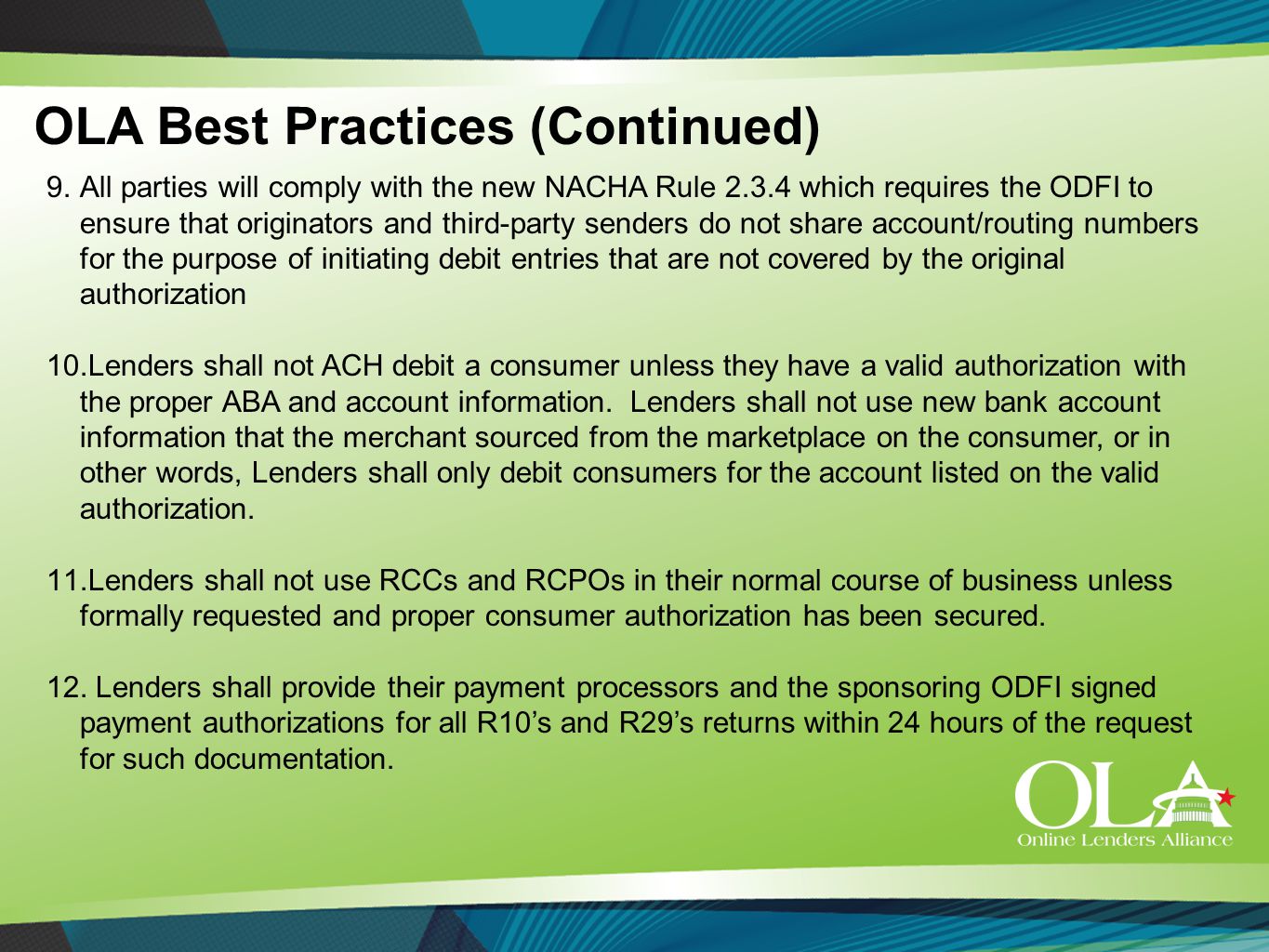 OLA Best Practices (Continued)

9. All parties will comply with the new NACHA Rule 2.3.4 which requires the ODFI to ensure that originators and third-party senders do not share account/routing numbers for the purpose of initiating debit entries that are not covered by the original authorization

10.Lenders shall not ACH debit a consumer unless they have a valid authorization with the proper ABA and account information. Lenders shall not use new bank account information that the merchant sourced from the marketplace on the consumer, or in other words, Lenders shall only debit consumers for the account listed on the valid authorization.

11.Lenders shall not use RCCs and RCPOs in their normal course of business unless formally requested and proper consumer authorization has been secured.

12. Lenders shall provide their payment processors and the sponsoring ODFI signed payment authorizations for all R10's and R29's returns within 24 hours of the request for such documentation.

OLA
Online Lenders Alliance